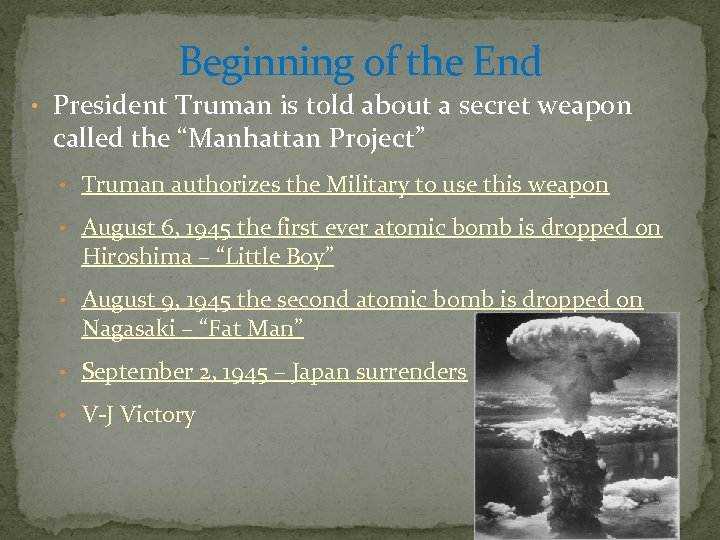 Beginning of the End

• President Truman is told about a secret weapon called the “Manhattan Project”

• Truman authorizes the Military to use this weapon

• August 6, 1945 the first ever atomic bomb is dropped on Hiroshima – “Little Boy”

• August 9, 1945 the second atomic bomb is dropped on Nagasaki – “Fat Man”

• September 2, 1945 – Japan surrenders

• V-J Victory